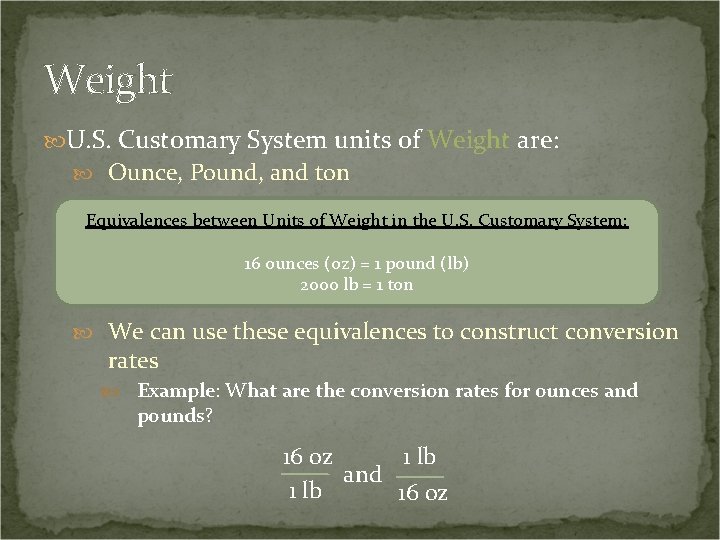 Weight

U.S. Customary System units of Weight are:

Ounce, Pound, and ton

Equivalences between Units of Weight in the U.S. Customary System:

16 ounces (oz) = 1 pound (lb)
2000 lb = 1 ton

We can use these equivalences to construct conversion rates

Example: What are the conversion rates for ounces and pounds?

$\frac{16 \text{ oz}}{1 \text{ lb}}$ and $\frac{1 \text{ lb}}{16 \text{ oz}}$